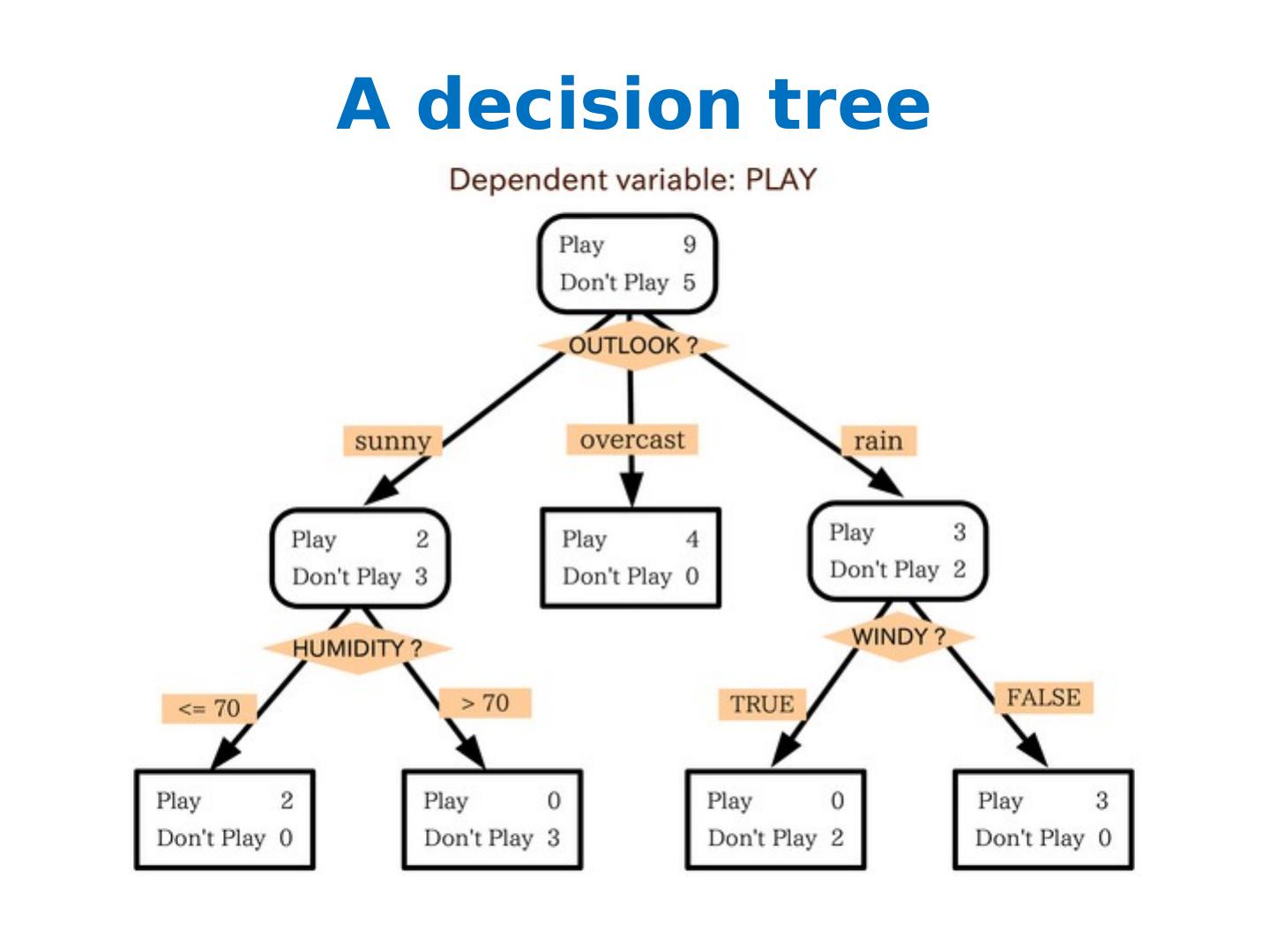 A decision tree

Dependent variable: PLAY

Play 9
Don't Play 5

OUTLOOK ?

sunny

overcast

rain

Play 2
Don't Play 3

Play 4
Don't Play 0

Play 3
Don't Play 2

HUMIDITY ?

WINDY ?

<= 70

> 70

TRUE

FALSE

Play 2
Don't Play 0

Play 0
Don't Play 3

Play 0
Don't Play 2

Play 3
Don't Play 0